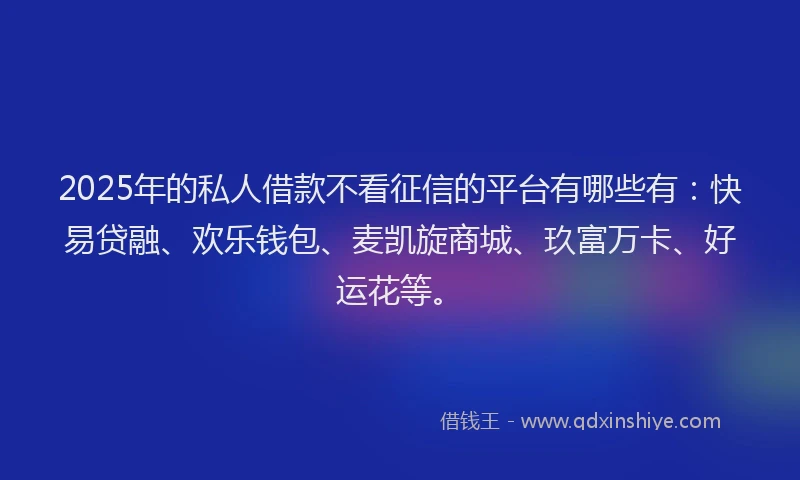 2025年的私人借款不看征信的平台有哪些有：快易贷融、欢乐钱包、麦凯旋商城、玖富万卡、好运花等。

借钱王 - www.qdxinshiye.com